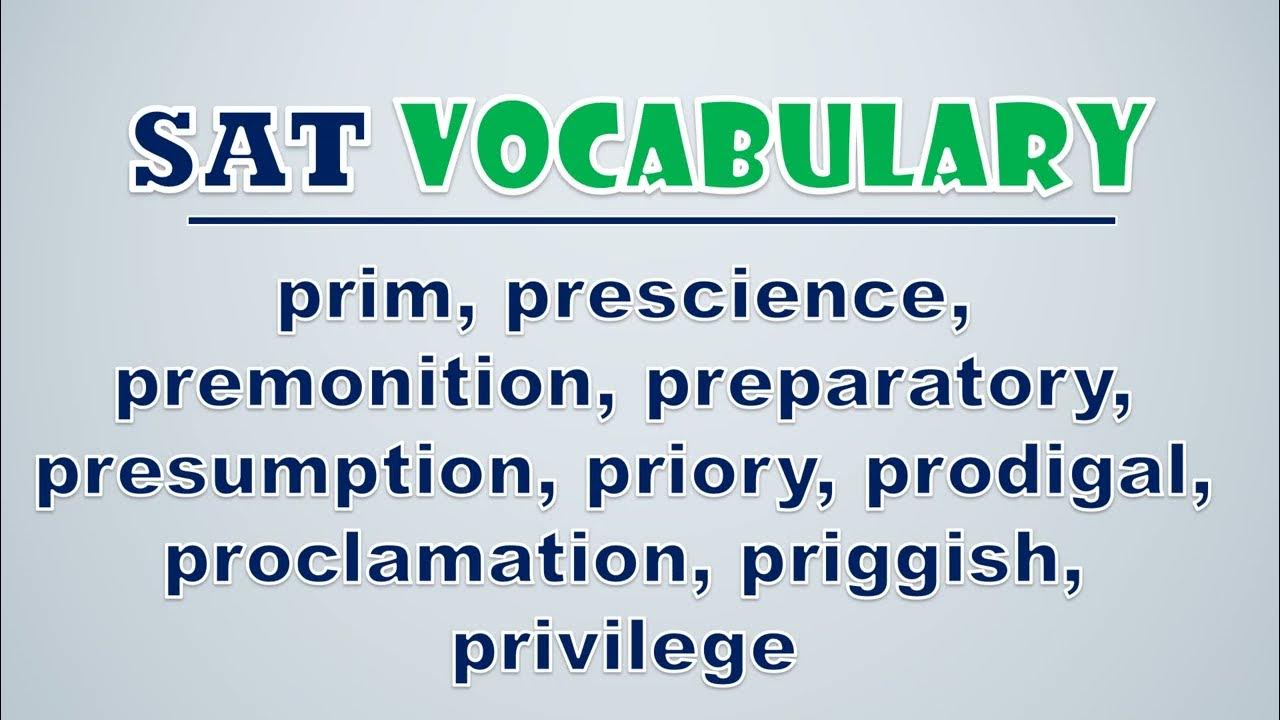 SAT VOCABULARY

prim, prescience, premonition, preparatory, presumption, priory, prodigal, proclamation, priggish, privilege